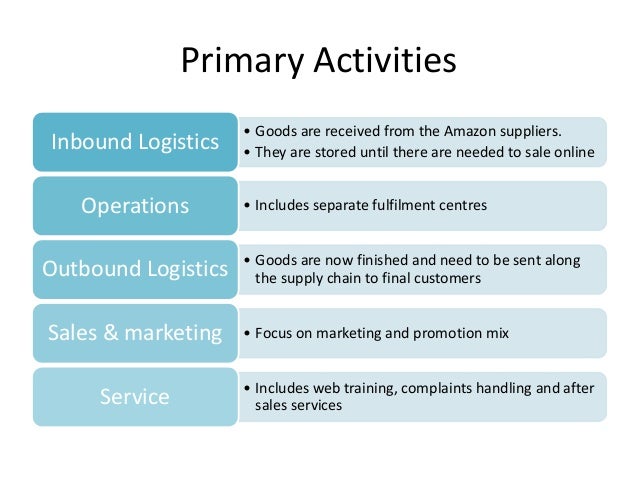 Primary Activities

Inbound Logistics

• Goods are received from the Amazon suppliers.
• They are stored until there are needed to sale online

Operations

• Includes separate fulfilment centres

Outbound Logistics

• Goods are now finished and need to be sent along the supply chain to final customers

Sales & marketing

• Focus on marketing and promotion mix

Service

• Includes web training, complaints handling and after sales services